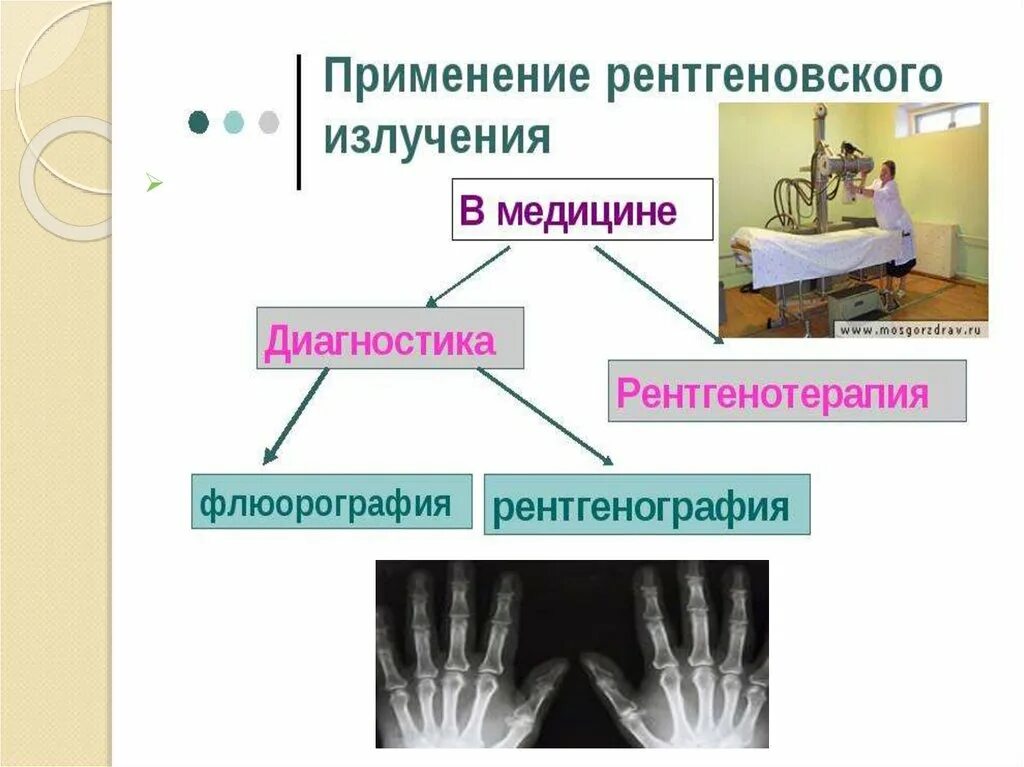 Применение рентгеновского излучения

В медицине

www.mosgorzdrav.ru

Диагностика

Рентгенотерапия

флюорография

рентгенография